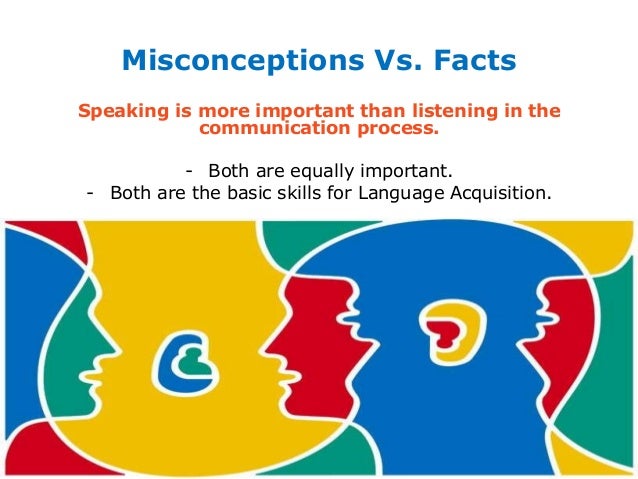 Misconceptions Vs. Facts

Speaking is more important than listening in the communication process.

- Both are equally important.
- Both are the basic skills for Language Acquisition.